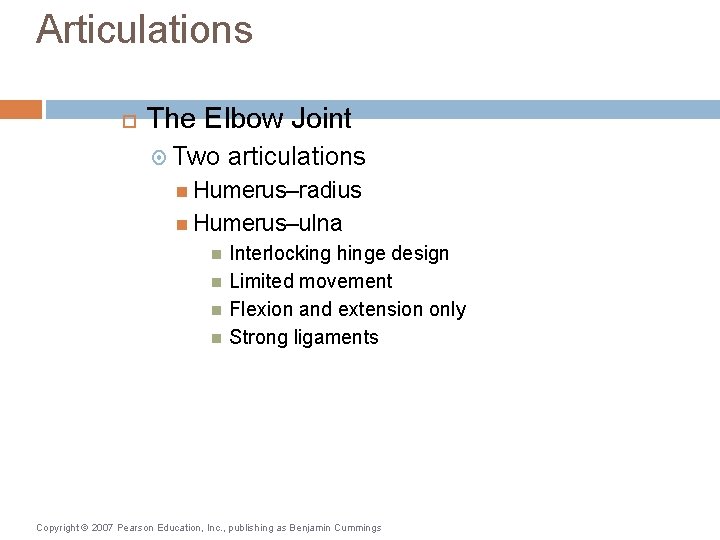 Articulations

The Elbow Joint

Two articulations

Humerus–radius

Humerus–ulna

Interlocking hinge design

Limited movement

Flexion and extension only

Strong ligaments

Copyright © 2007 Pearson Education, Inc., publishing as Benjamin Cummings